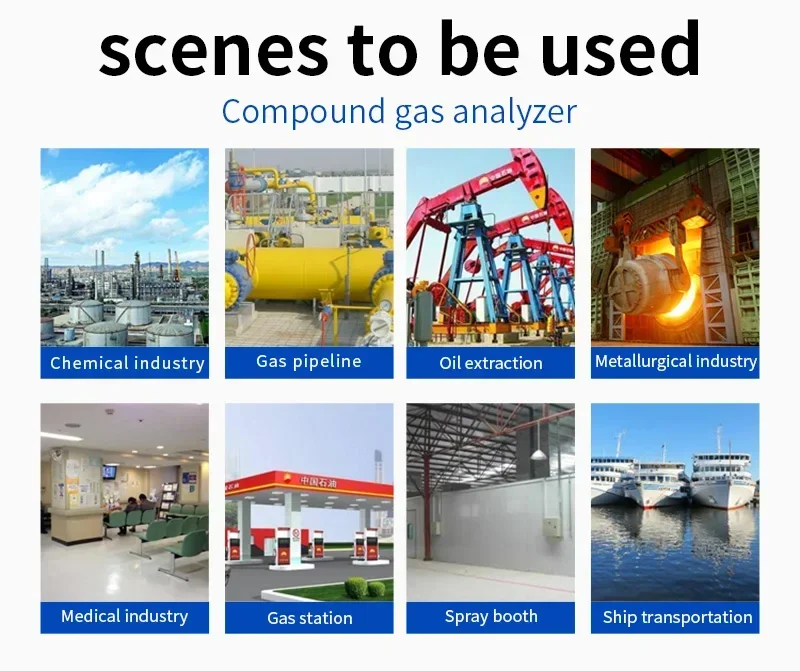 scenes to be used

Compound gas analyzer

Chemical industry

Gas pipeline

Oil extraction

Metallurgical industry

Medical industry

中国石油

Gas station

Spray booth

Ship transportation